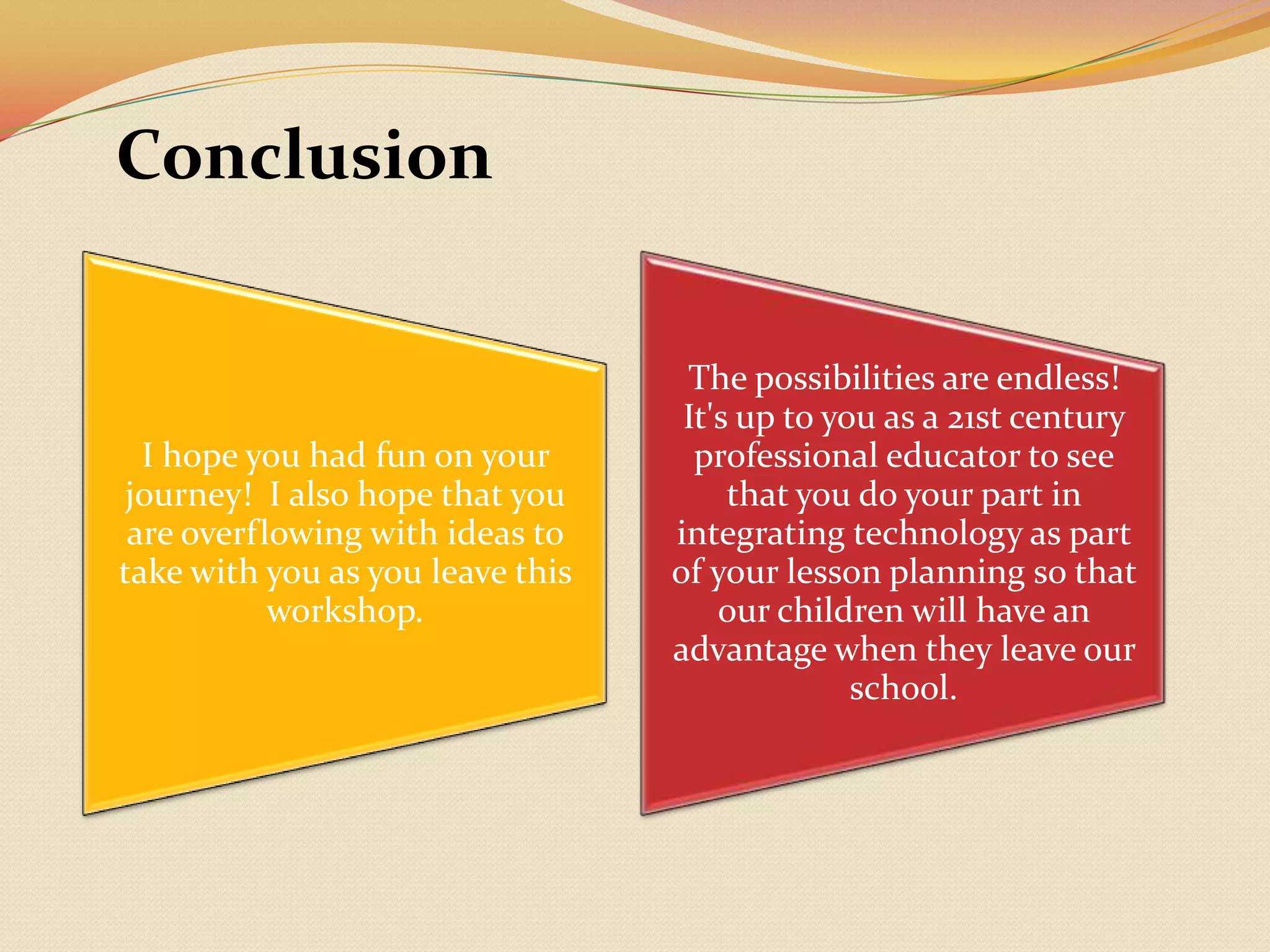 Conclusion

I hope you had fun on your journey! I also hope that you are overflowing with ideas to take with you as you leave this workshop.

The possibilities are endless! It's up to you as a 21st century professional educator to see that you do your part in integrating technology as part of your lesson planning so that our children will have an advantage when they leave our school.